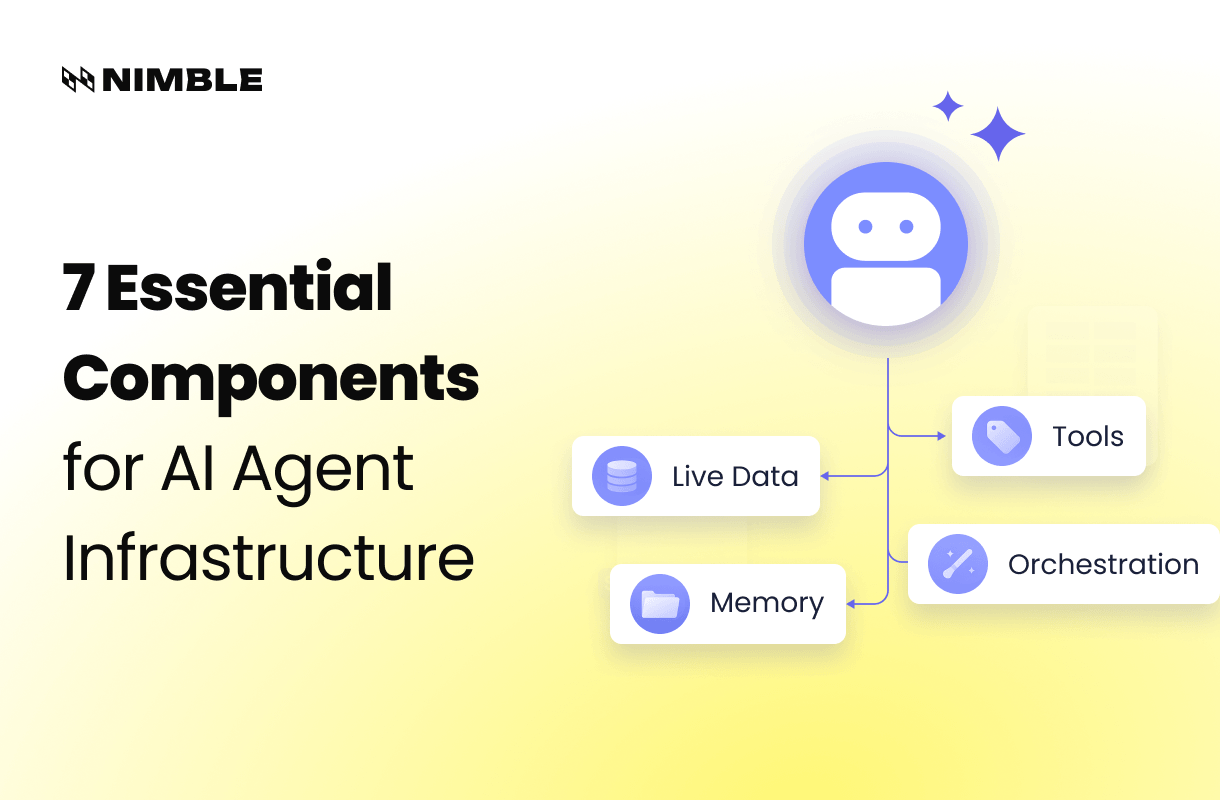 NIMBLE

7 Essential Components for AI Agent Infrastructure

Tools

Live Data

Orchestration

Memory